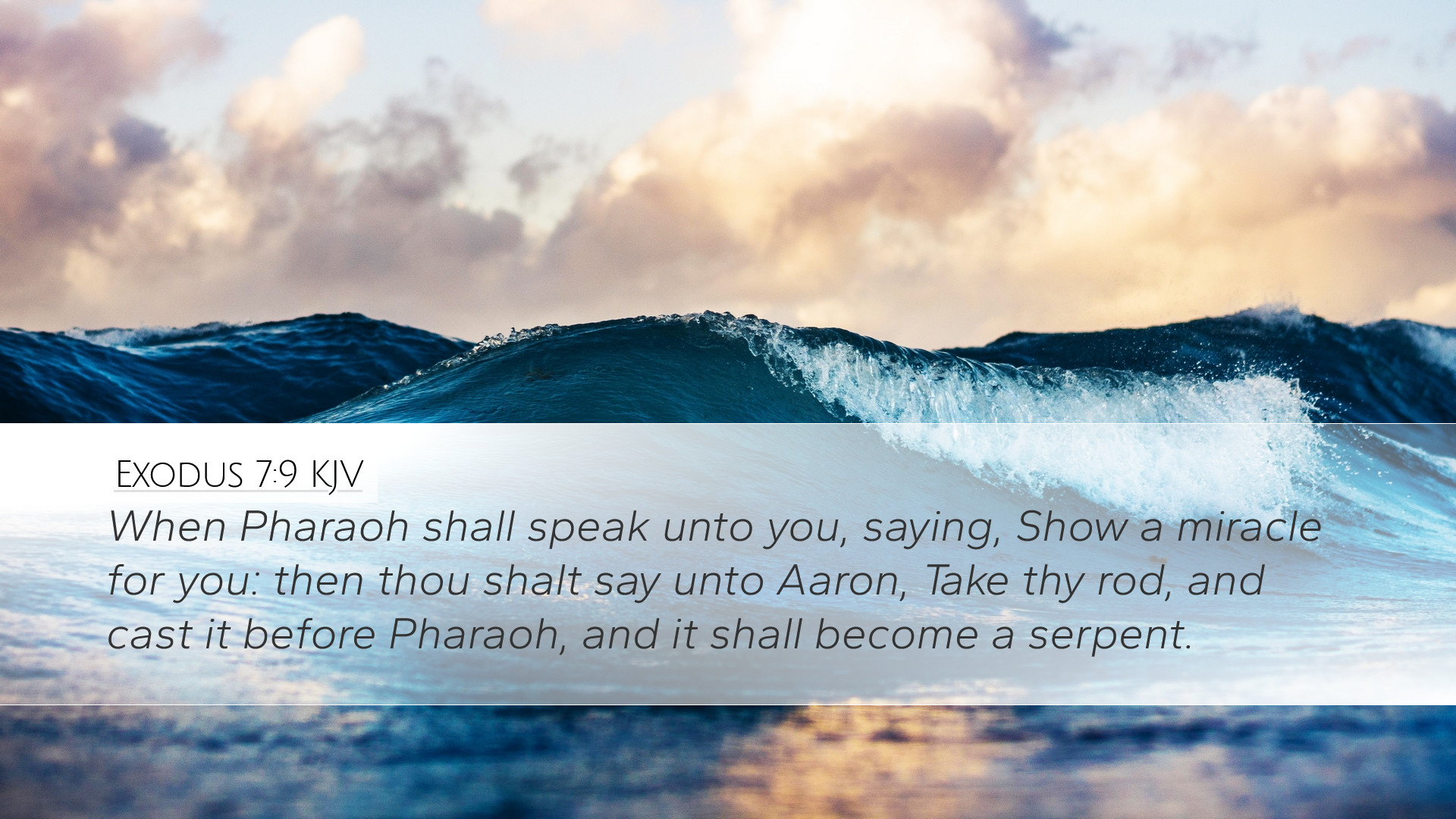 Exodus 7:9 KJV

When Pharaoh shall speak unto you, saying, Show a miracle for you: then thou shalt say unto Aaron, Take thy rod, and cast it before Pharaoh, and it shall become a serpent.